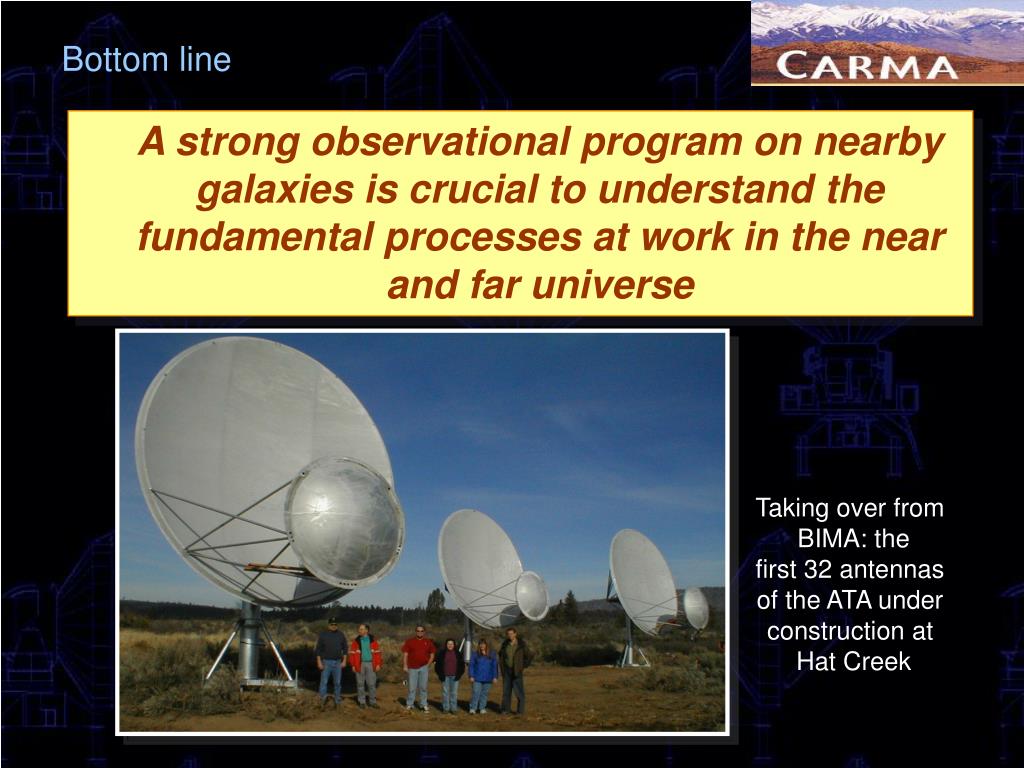 Bottom line

CARMA

A strong observational program on nearby galaxies is crucial to understand the fundamental processes at work in the near and far universe

Taking over from BIMA: the first 32 antennas of the ATA under construction at Hat Creek